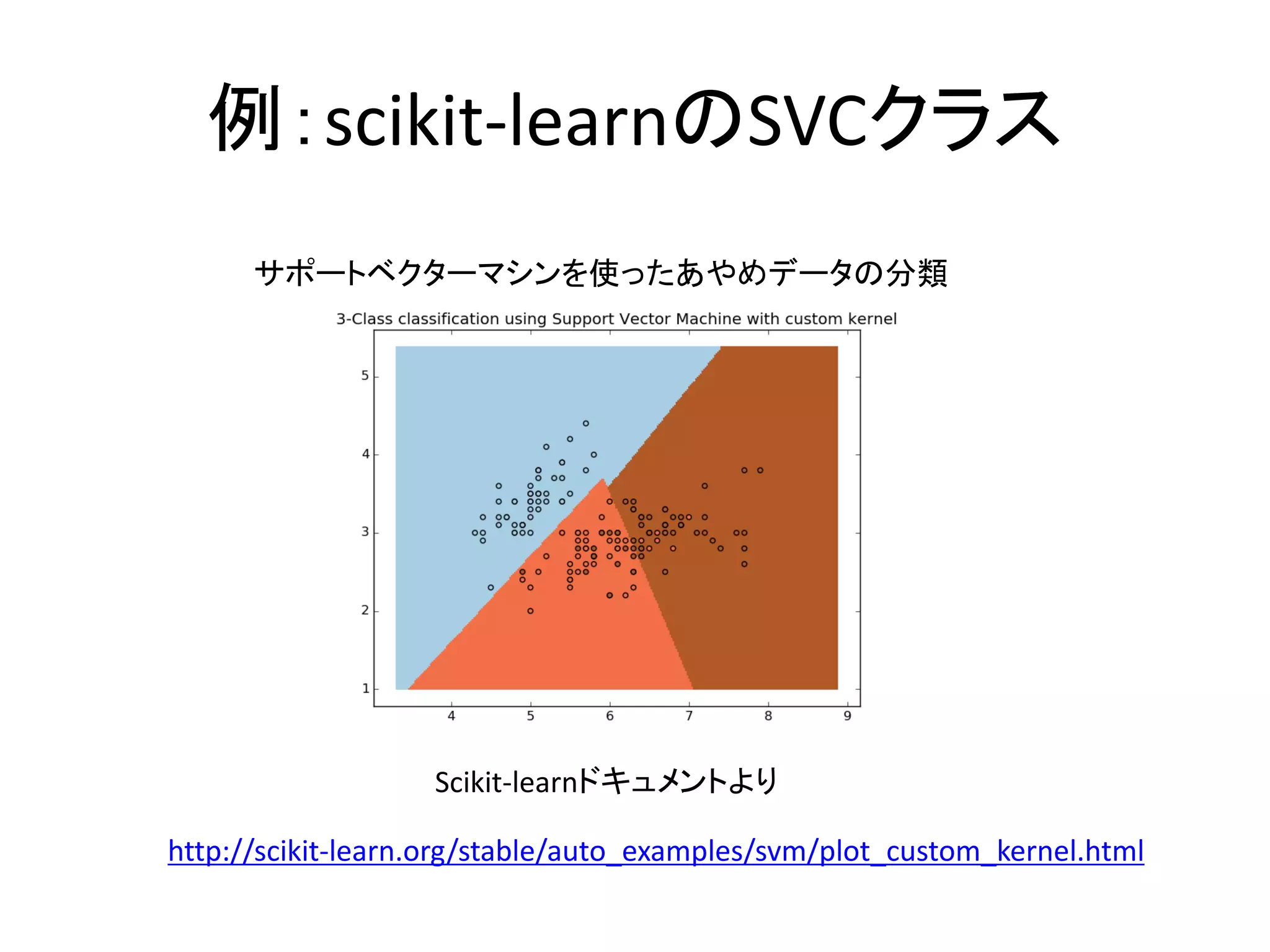 例：scikit-learnのSVCクラス

サポートベクターマシンを使ったあやめデータの分類

3-Class classification using Support Vector Machine with custom kernel

5
4
3
2
1

4 5 6 7 8 9

Scikit-learnドキュメントより

http://scikit-learn.org/stable/auto_examples/svm/plot_custom_kernel.html